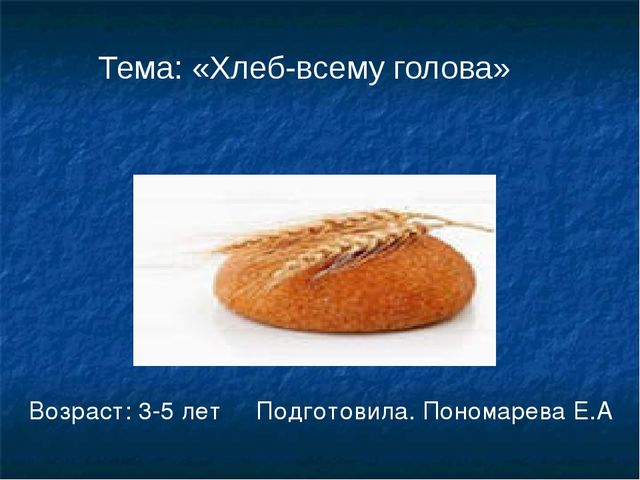 Тема: «Хлеб-всему голова»

Возраст: 3-5 лет    Подготовила. Пономарева Е.А